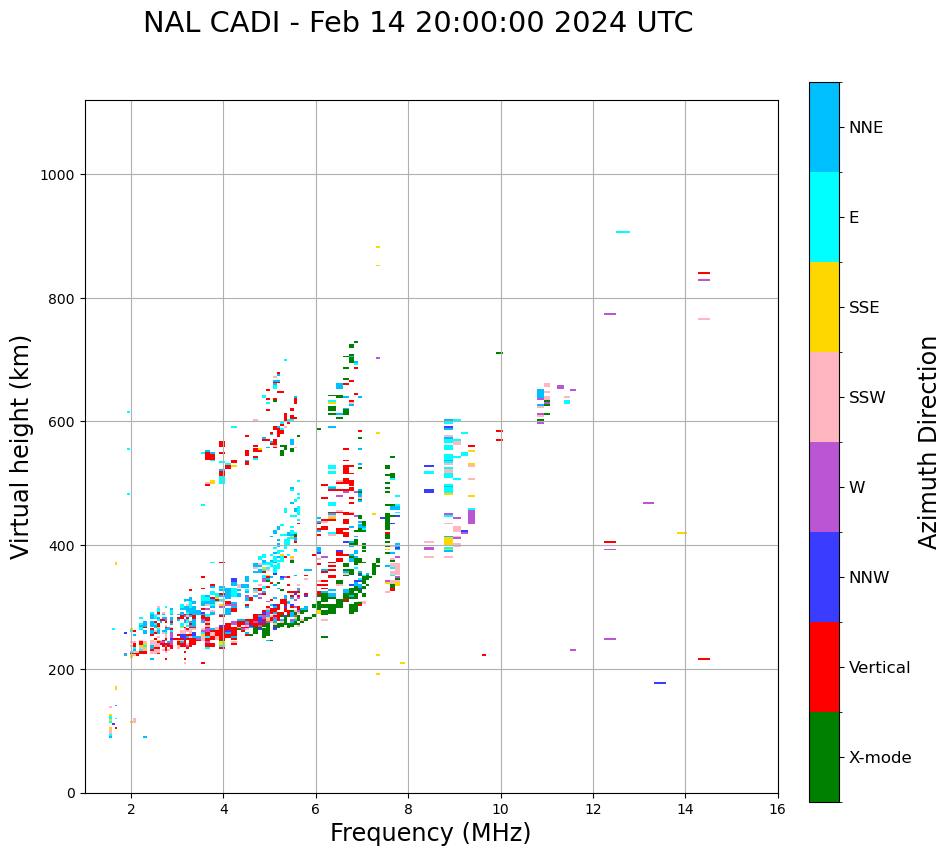 NAL CADI - Feb 14 20:00:00 2024 UTC

Virtual height (km)

1000
800
600
400
200
0

2
4
6
8
10
12
14
16

Frequency (MHz)

NNE
E
SSE
SSW
W
NNW
Vertical
X-mode

Azimuth Direction